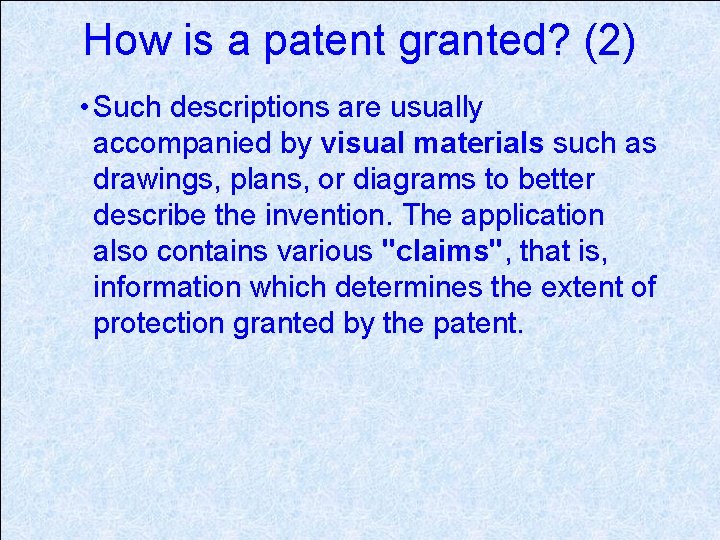 How is a patent granted? (2)

• Such descriptions are usually accompanied by visual materials such as drawings, plans, or diagrams to better describe the invention. The application also contains various "claims", that is, information which determines the extent of protection granted by the patent.